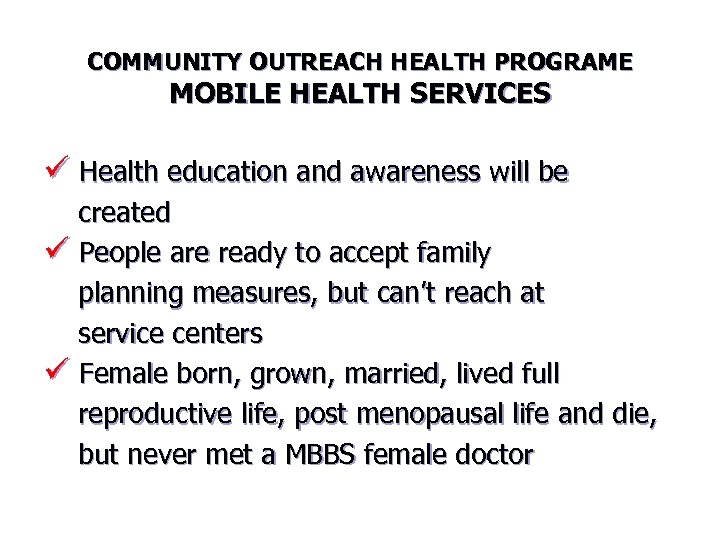 COMMUNITY OUTREACH HEALTH PROGRAME
MOBILE HEALTH SERVICES

✓ Health education and awareness will be created

✓ People are ready to accept family planning measures, but can't reach at service centers

✓ Female born, grown, married, lived full reproductive life, post menopausal life and die, but never met a MBBS female doctor